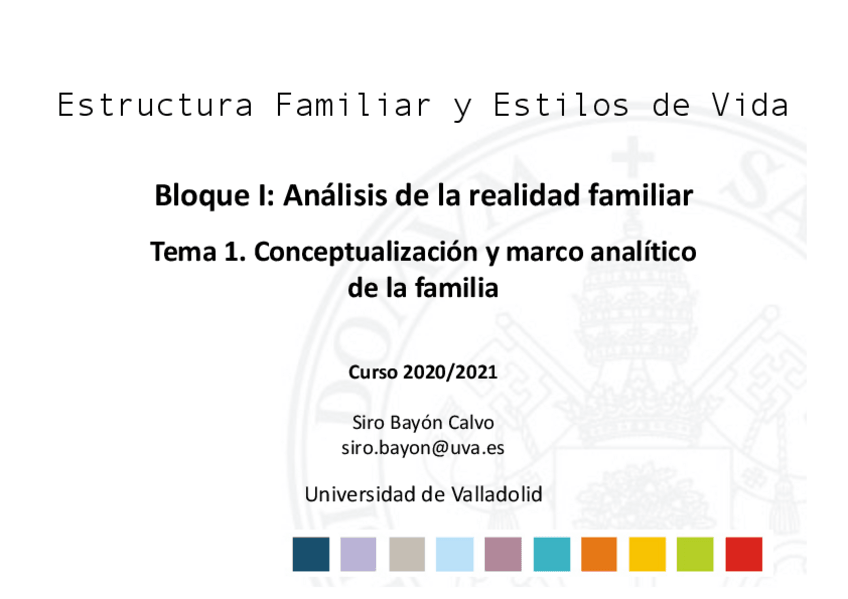 Estructura Familiar y Estilos de Vida

Bloque I: Análisis de la realidad familiar

Tema 1. Conceptualización y marco analítico de la familia

Curso 2020/2021

Siro Bayón Calvo
siro.bayon@uva.es

Universidad de Valladolid